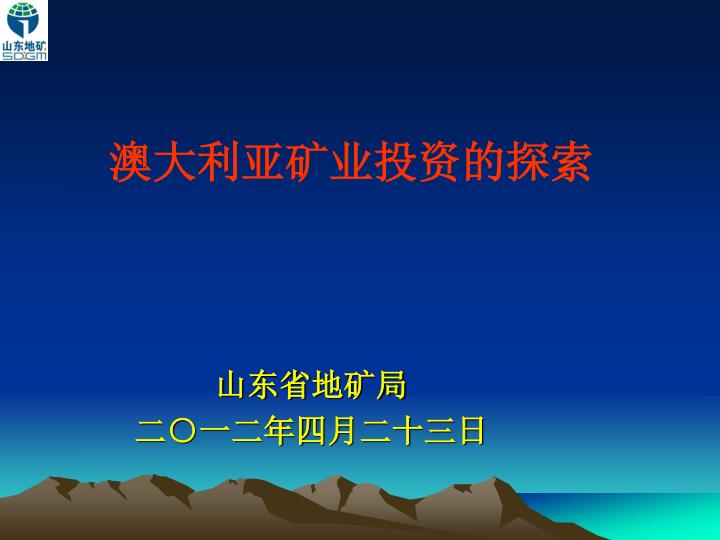 山东地矿
SDGM

澳大利亚矿业投资的探索

山东省地矿局
二〇一二年四月二十三日